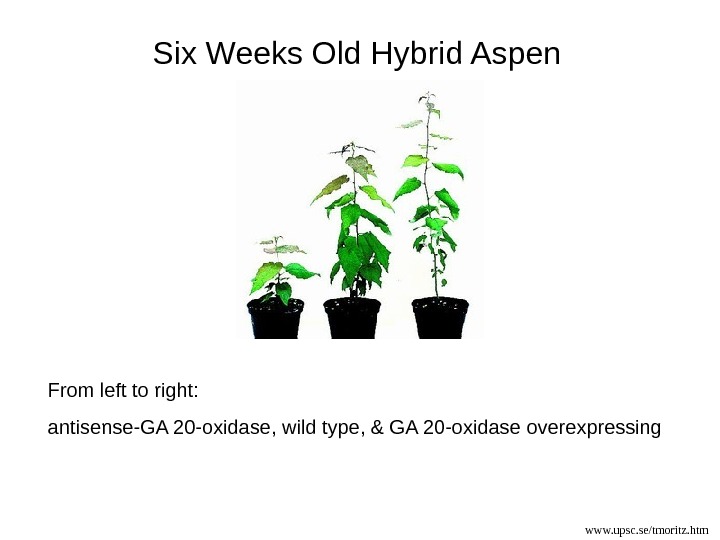 Six Weeks Old Hybrid Aspen

From left to right:

antisense-GA 20-oxidase, wild type, & GA 20-oxidase overexpressing

www.upsc.se/tmoritz.htm